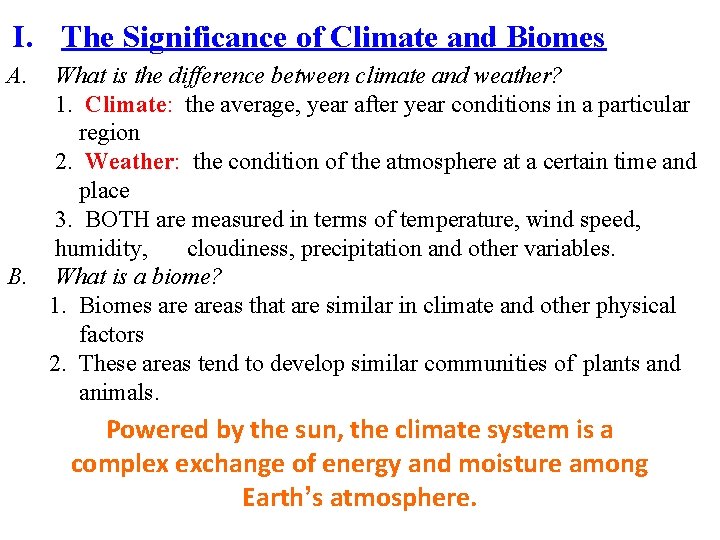 I. The Significance of Climate and Biomes

A. What is the difference between climate and weather?

1. Climate: the average, year after year conditions in a particular region

2. Weather: the condition of the atmosphere at a certain time and place

3. BOTH are measured in terms of temperature, wind speed, humidity, cloudiness, precipitation and other variables.

B. What is a biome?

1. Biomes are areas that are similar in climate and other physical factors

2. These areas tend to develop similar communities of plants and animals.

Powered by the sun, the climate system is a complex exchange of energy and moisture among Earth's atmosphere.